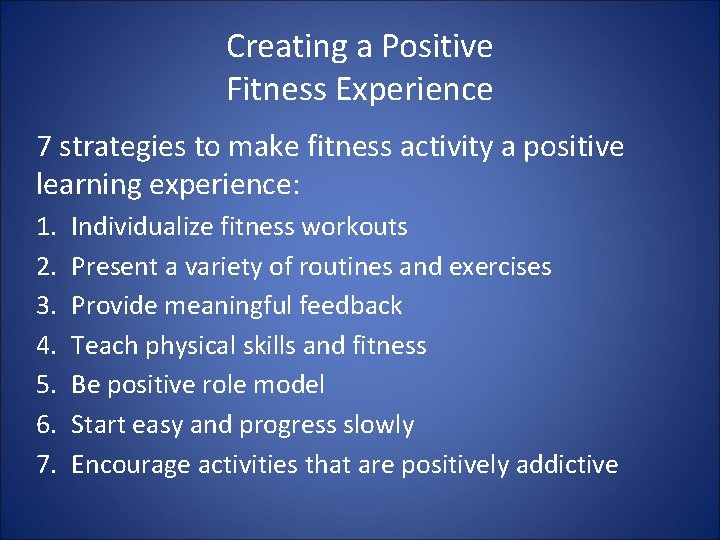 Creating a Positive
Fitness Experience

7 strategies to make fitness activity a positive learning experience:

1. Individualize fitness workouts
2. Present a variety of routines and exercises
3. Provide meaningful feedback
4. Teach physical skills and fitness
5. Be positive role model
6. Start easy and progress slowly
7. Encourage activities that are positively addictive